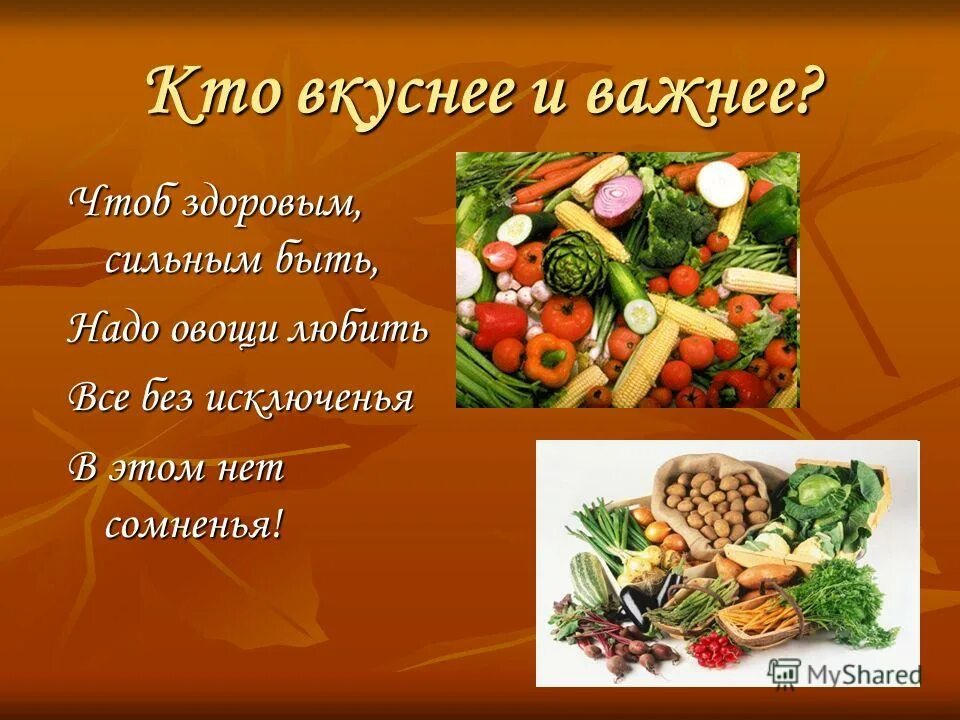 Кто вкуснее и важнее?

Чтоб здоровым, сильным быть,

Надо овощи любить

Все без исключенья

В этом нет сомненья!

MyShared